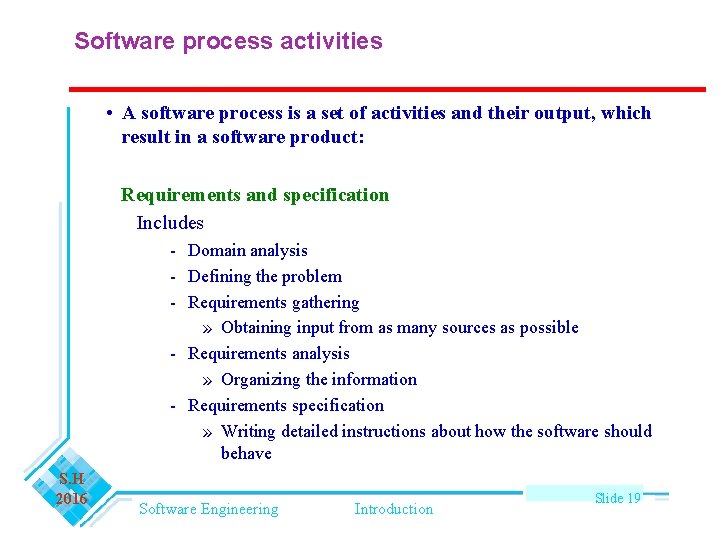 Software process activities

• A software process is a set of activities and their output, which result in a software product:

Requirements and specification

Includes

- Domain analysis
- Defining the problem
- Requirements gathering
  » Obtaining input from as many sources as possible
- Requirements analysis
  » Organizing the information
- Requirements specification
  » Writing detailed instructions about how the software should behave

S.H
2016

Software Engineering

Introduction

Slide 19